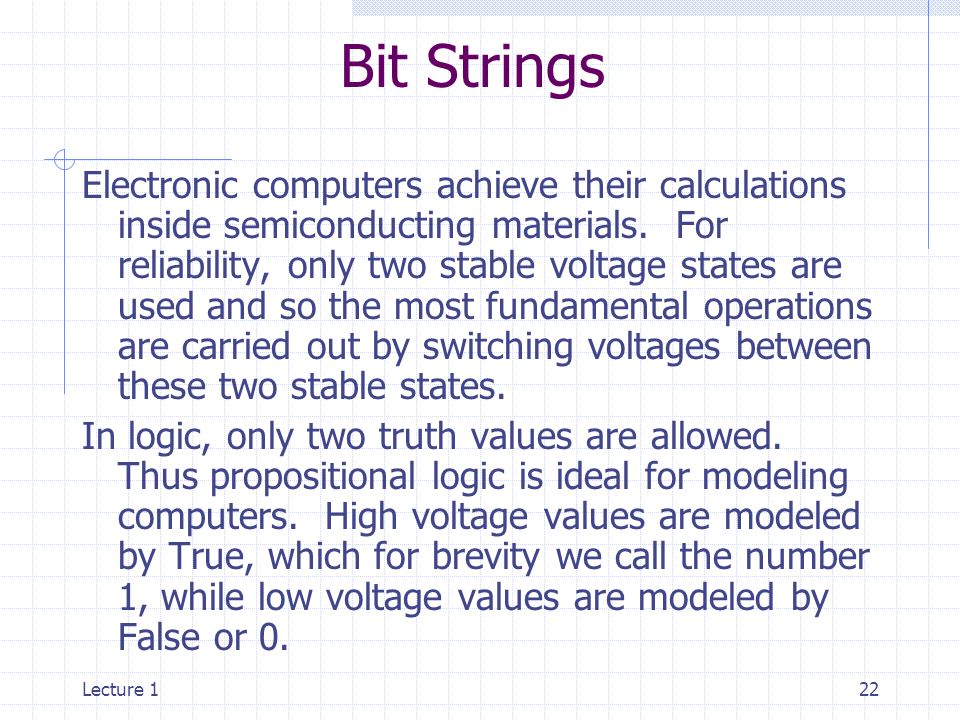 Bit Strings

Electronic computers achieve their calculations inside semiconducting materials. For reliability, only two stable voltage states are used and so the most fundamental operations are carried out by switching voltages between these two stable states.

In logic, only two truth values are allowed. Thus propositional logic is ideal for modeling computers. High voltage values are modeled by True, which for brevity we call the number 1, while low voltage values are modeled by False or 0.

Lecture 1

22